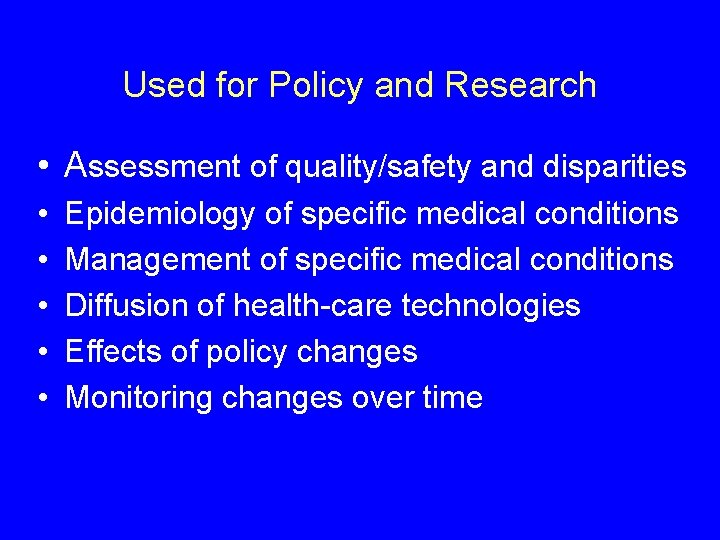 Used for Policy and Research

• Assessment of quality/safety and disparities
• Epidemiology of specific medical conditions
• Management of specific medical conditions
• Diffusion of health-care technologies
• Effects of policy changes
• Monitoring changes over time